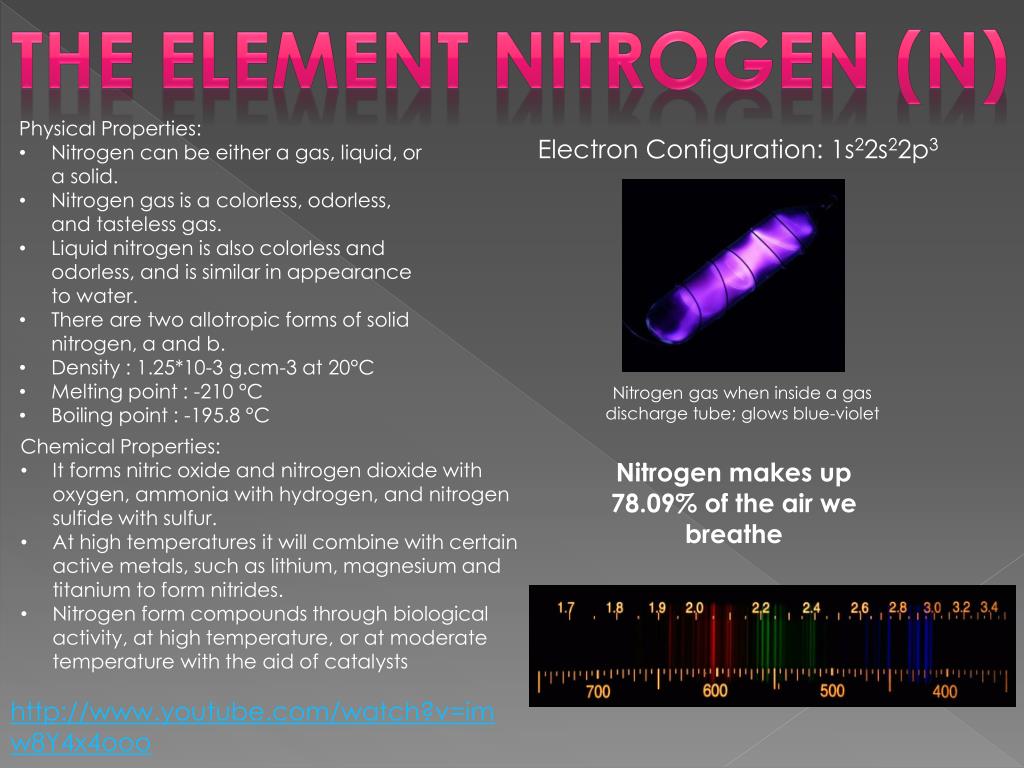 THE ELEMENT NITROGEN (N)

Physical Properties:
• Nitrogen can be either a gas, liquid, or a solid.
• Nitrogen gas is a colorless, odorless, and tasteless gas.
• Liquid nitrogen is also colorless and odorless, and is similar in appearance to water.
• There are two allotropic forms of solid nitrogen, a and b.
• Density : 1.25*10-3 g.cm-3 at 20°C
• Melting point : -210 °C
• Boiling point : -195.8 °C

Chemical Properties:
• It forms nitric oxide and nitrogen dioxide with oxygen, ammonia with hydrogen, and nitrogen sulfide with sulfur.
• At high temperatures it will combine with certain active metals, such as lithium, magnesium and titanium to form nitrides.
• Nitrogen form compounds through biological activity, at high temperature, or at moderate temperature with the aid of catalysts

http://www.youtube.com/watch?v=imw8Y4x4ooo

Electron Configuration: $1s^22s^22p^3$

Nitrogen gas when inside a gas discharge tube; glows blue-violet

Nitrogen makes up 78.09% of the air we breathe

1.7 1.8 1.9 2.0 2.2 2.4 2.6 2.8 3.0 3.2 3.4
700 600 500 400